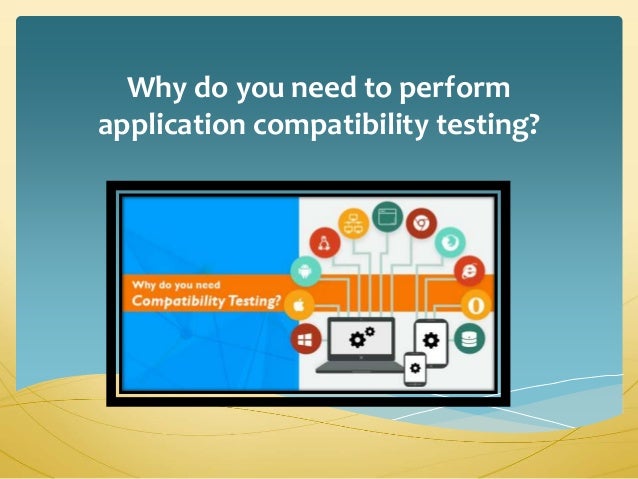 Why do you need to perform application compatibility testing?

Why do you need
Compatibility Testing?